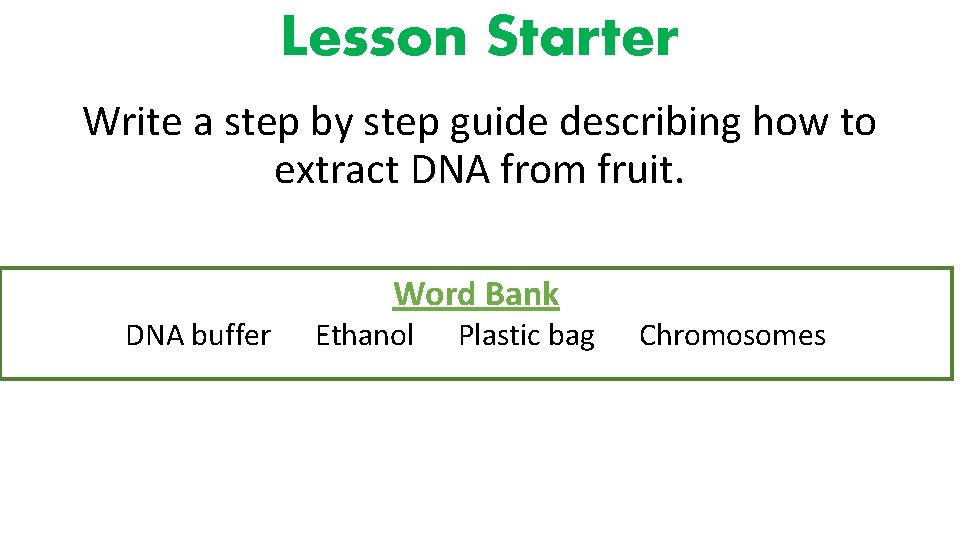 Lesson Starter

Write a step by step guide describing how to extract DNA from fruit.

Word Bank

DNA buffer Ethanol Plastic bag Chromosomes